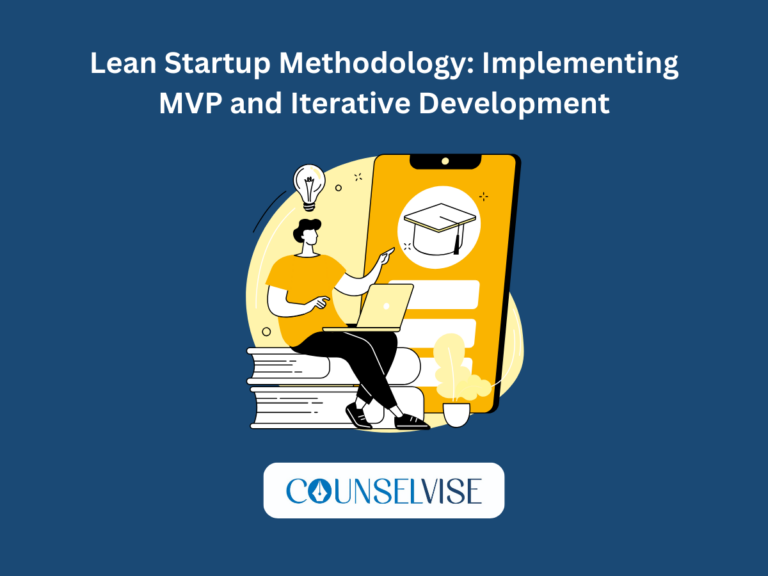 Lean Startup Methodology: Implementing MVP and Iterative Development

COUNSELVISE